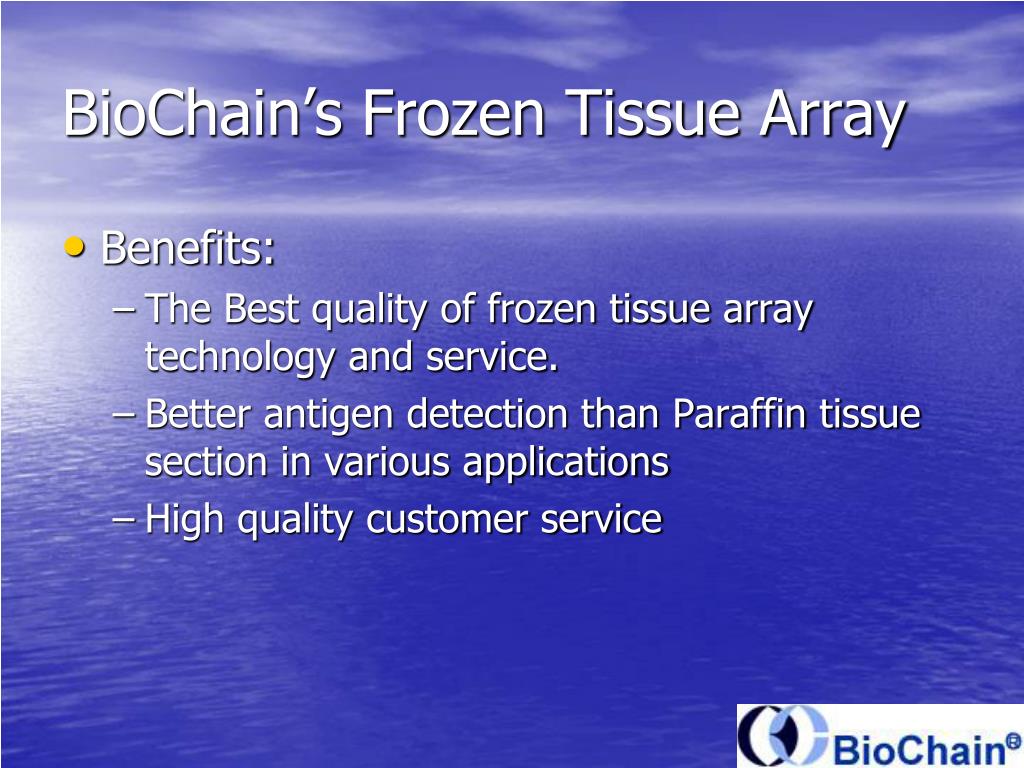 BioChain's Frozen Tissue Array

• Benefits:
– The Best quality of frozen tissue array technology and service.
– Better antigen detection than Paraffin tissue section in various applications
– High quality customer service

BioChain®